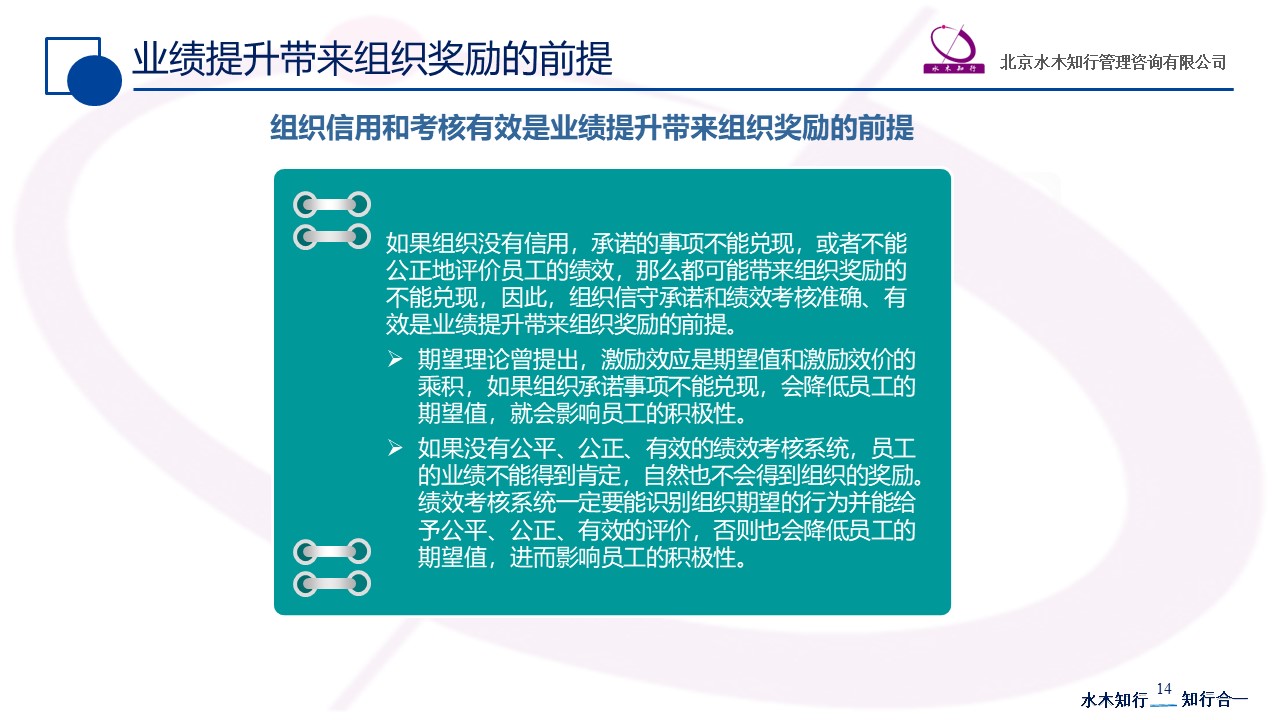 业绩提升带来组织奖励的前提

水木知行

北京水木知行管理咨询有限公司

组织信用和考核有效是业绩提升带来组织奖励的前提

如果组织没有信用，承诺的事项不能兑现，或者不能公正地评价员工的绩效，那么都可能带来组织奖励的不能兑现，因此，组织信守承诺和绩效考核准确、有效是业绩提升带来组织奖励的前提。

➢ 期望理论曾提出，激励效应是期望值和激励效价的乘积，如果组织承诺事项不能兑现，会降低员工的期望值，就会影响员工的积极性。

➢ 如果没有公平、公正、有效的绩效考核系统，员工的业绩不能得到肯定，自然也不会得到组织的奖励。绩效考核系统一定要能识别组织期望的行为并能给予公平、公正、有效的评价，否则也会降低员工的期望值，进而影响员工的积极性。

水木知行 14 知行合一